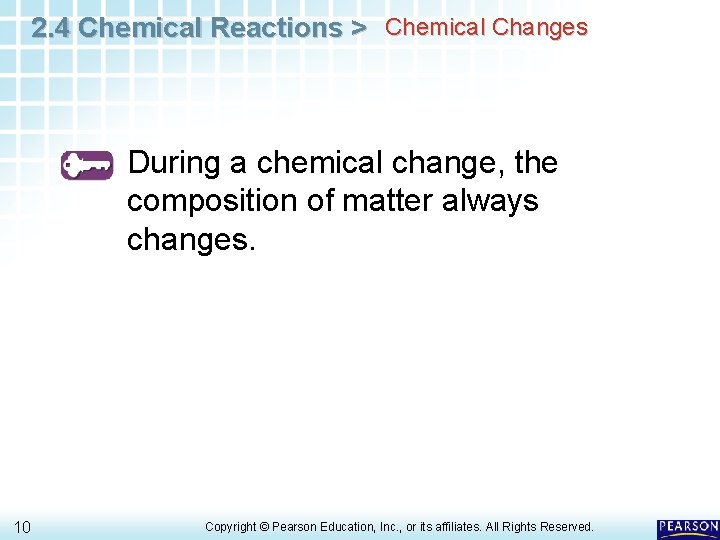 2.4 Chemical Reactions > Chemical Changes

During a chemical change, the composition of matter always changes.

10

Copyright © Pearson Education, Inc., or its affiliates. All Rights Reserved.

PEARSON